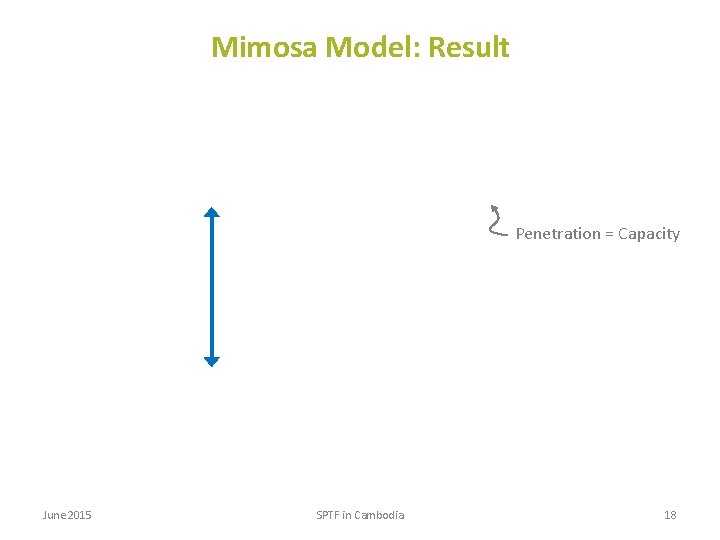 Mimosa Model: Result

Penetration = Capacity

June 2015

SPTF in Cambodia

18